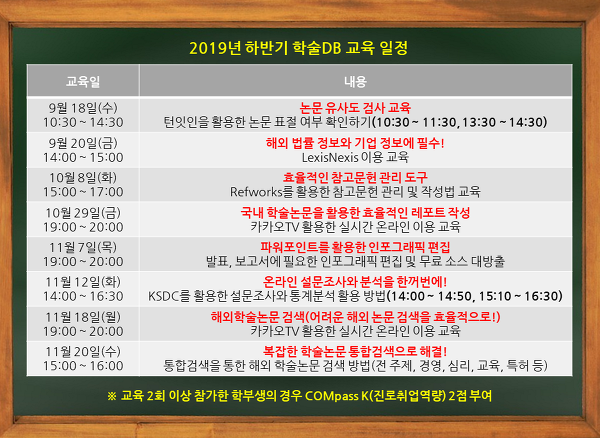 2019년 하반기 학술DB 교육 일정

| 교육일 | 내용 |
|---|---|
| 9월 18일(수) 10:30 ~ 14:30 | 논문 유사도 검사 교육 턴잇인을 활용한 논문 표절 여부 확인하기(10:30 ~ 11:30, 13:30 ~ 14:30) |
| 9월 20일(금) 14:00 ~ 15:00 | 해외 법률 정보와 기업 정보에 필수! LexisNexis 이용 교육 |
| 10월 8일(화) 15:00 ~ 17:00 | 효율적인 참고문헌 관리 도구 Refworks를 활용한 참고문헌 관리 및 작성법 교육 |
| 10월 29일(금) 19:00 ~ 20:00 | 국내 학술논문을 활용한 효율적인 레포트 작성 카카오TV 활용한 실시간 온라인 이용 교육 |
| 11월 7일(목) 19:00 ~ 20:00 | 파워포인트를 활용한 인포그래픽 편집 발표, 보고서에 필요한 인포그래픽 편집 및 무료 소스 대방출 |
| 11월 12일(화) 14:00 ~ 16:30 | 온라인 설문조사와 분석을 한꺼번에! KSDC를 활용한 설문조사와 통계분석 활용 방법(14:00 ~ 14:50, 15:10 ~ 16:30) |
| 11월 18일(월) 19:00 ~ 20:00 | 해외학술논문 검색(어려운 해외 논문 검색을 효율적으로!) 카카오TV 활용한 실시간 온라인 이용 교육 |
| 11월 20일(수) 15:00 ~ 16:00 | 복잡한 학술논문 통합검색으로 해결! 통합검색을 통한 해외 학술논문 검색 방법(전 주제, 경영, 심리, 교육, 특허 등) |

※ 교육 2회 이상 참가한 학부생의 경우 COMpass K(진로취업역량) 2점 부여